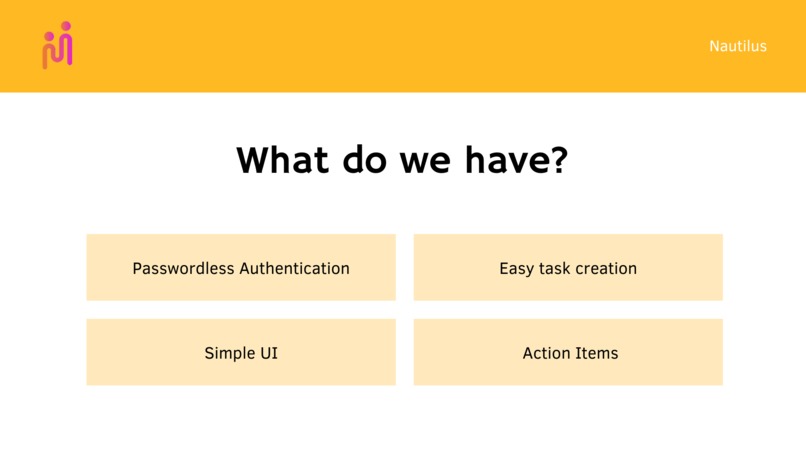 Nautilus

What do we have?

Passwordless Authentication

Easy task creation

Simple UI

Action Items